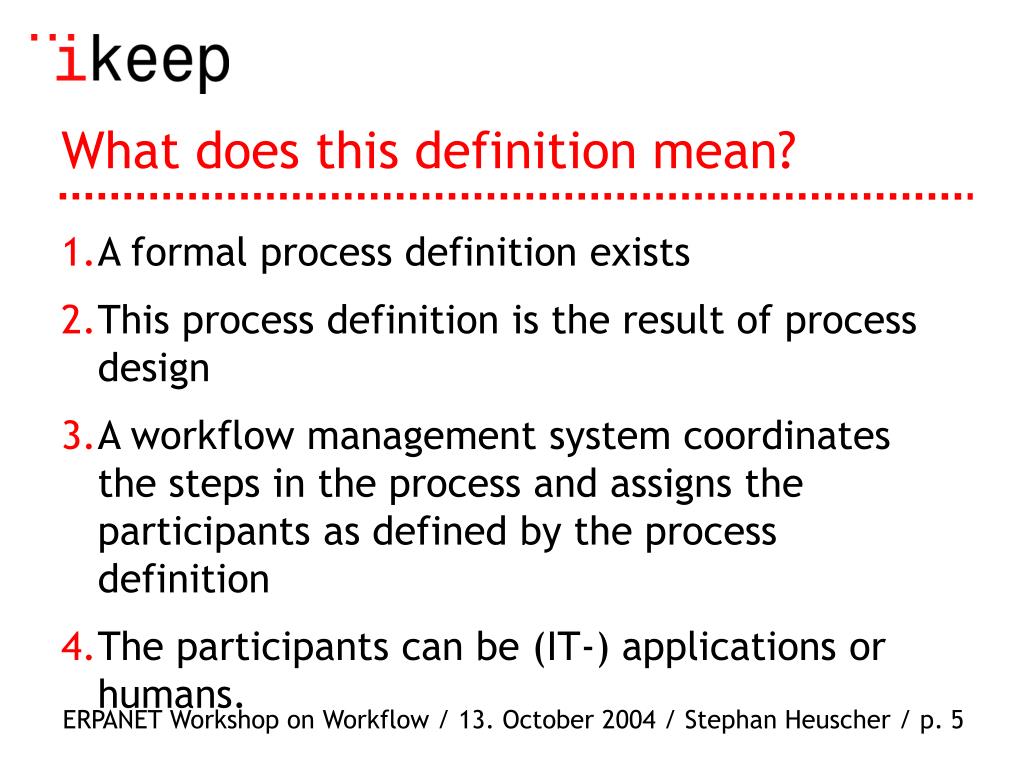 ikeep

What does this definition mean?

1. A formal process definition exists

2. This process definition is the result of process design

3. A workflow management system coordinates the steps in the process and assigns the participants as defined by the process definition

4. The participants can be (IT-) applications or humans.

ERPANET Workshop on Workflow / 13. October 2004 / Stephan Heuscher / p. 5